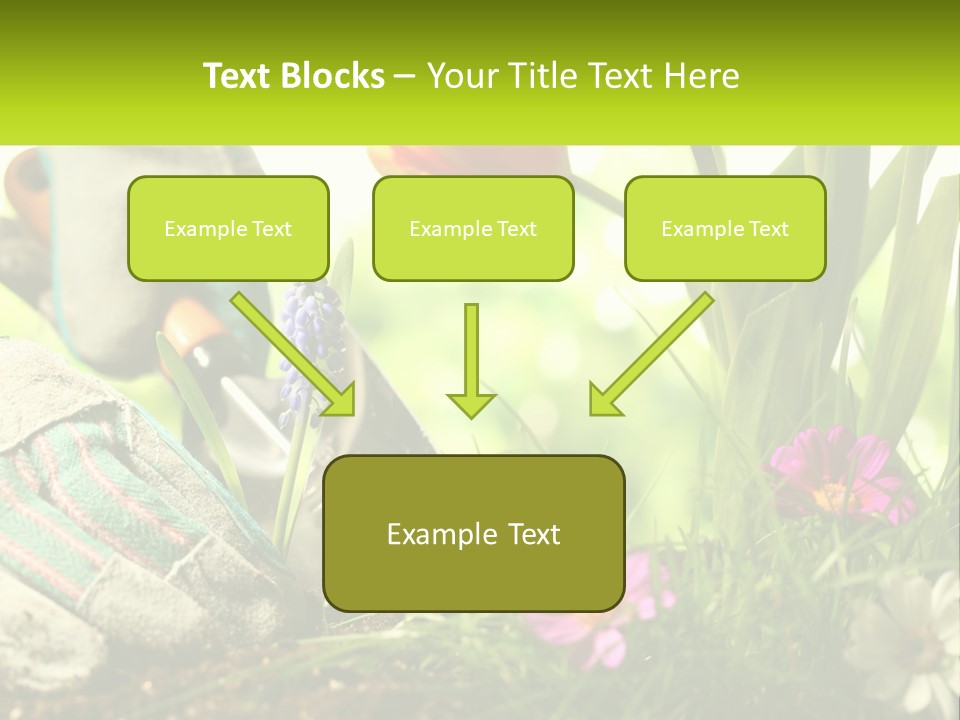 Text Blocks – Your Title Text Here

Example Text

Example Text

Example Text

Example Text